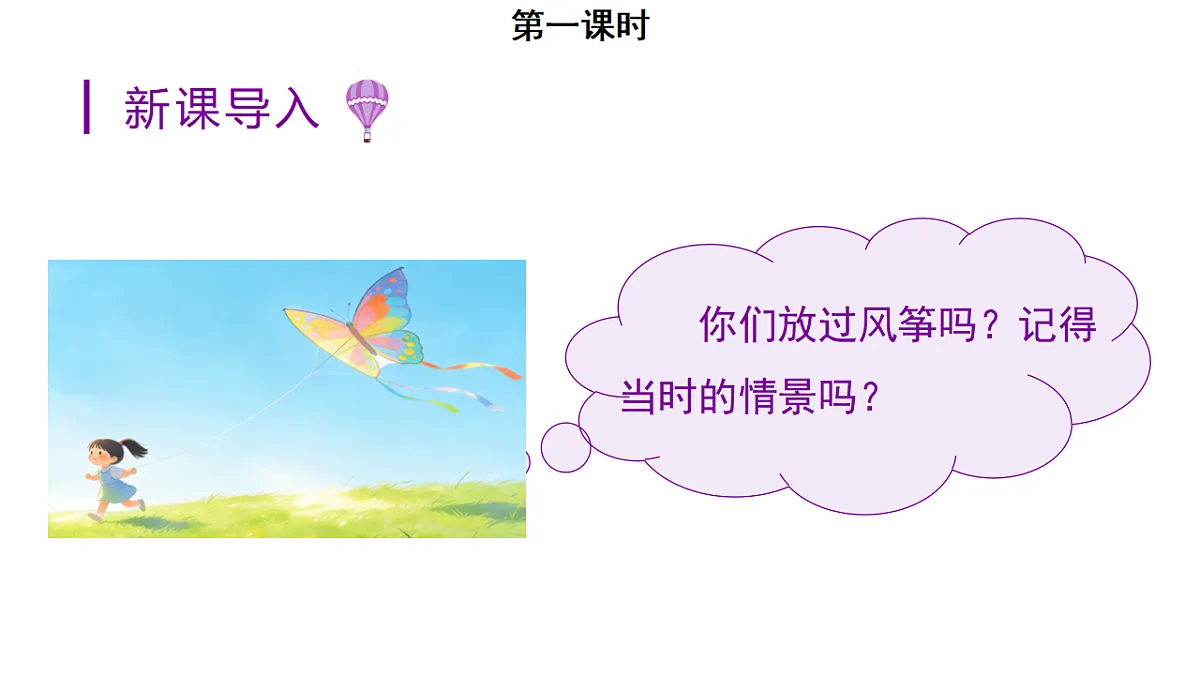 第一课时

新课导入

你们放过风筝吗？记得当时的情景吗？